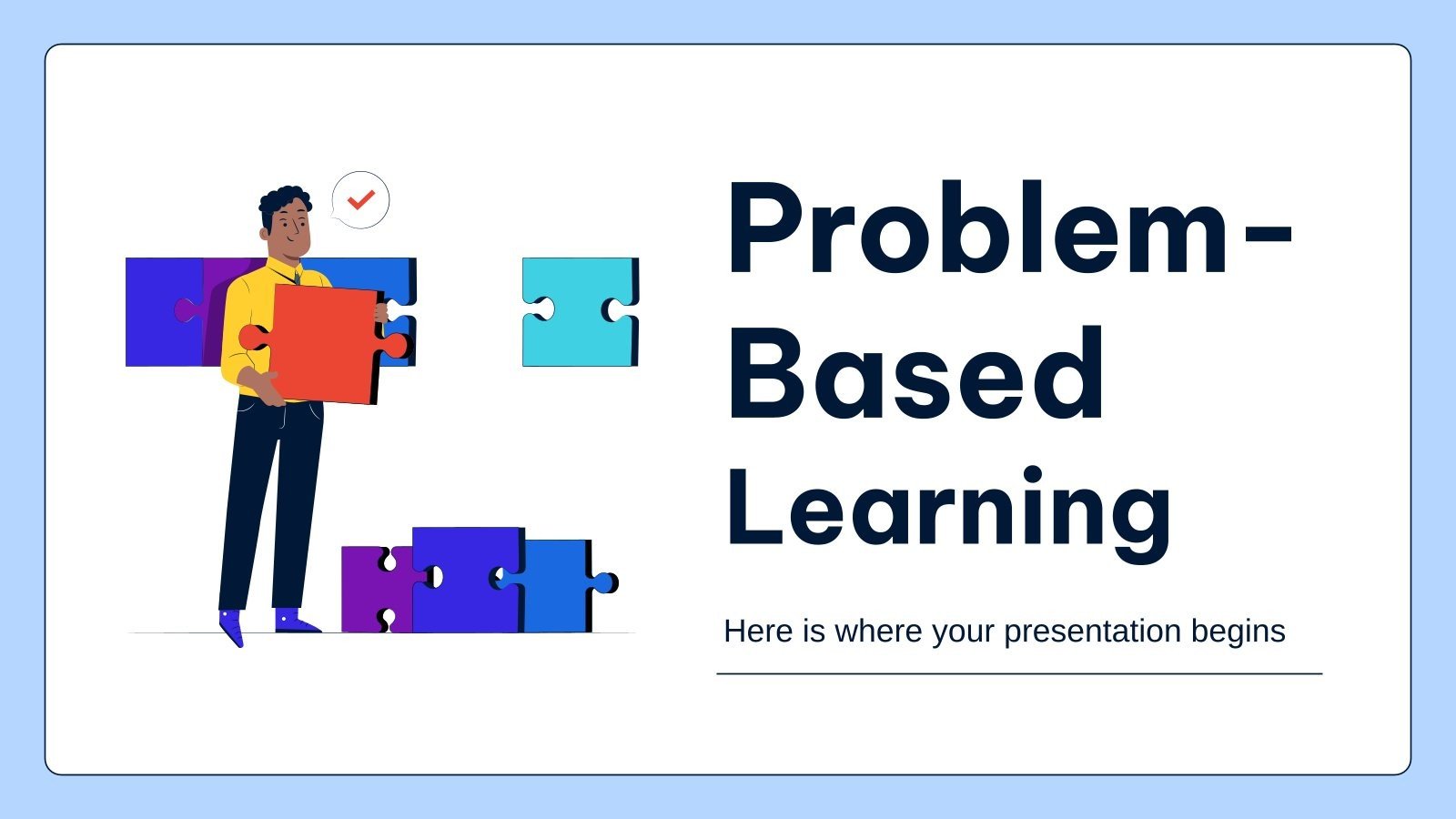 Problem-Based Learning

Here is where your presentation begins